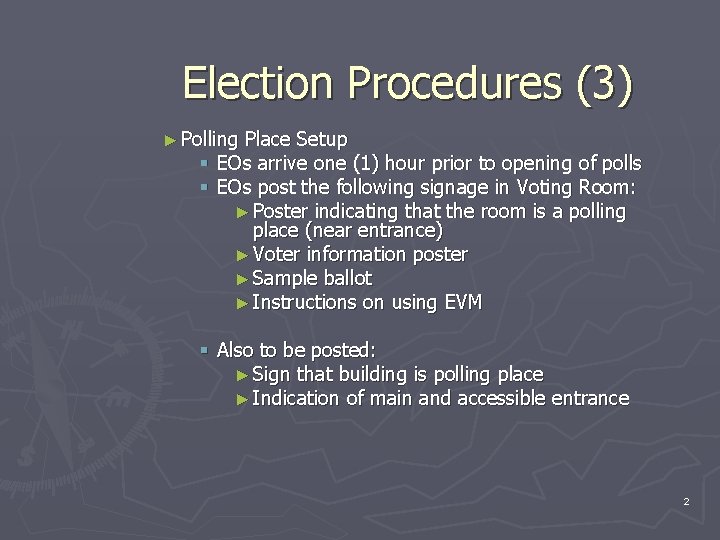 Election Procedures (3)

► Polling Place Setup
▪ EOs arrive one (1) hour prior to opening of polls
▪ EOs post the following signage in Voting Room:
► Poster indicating that the room is a polling place (near entrance)
► Voter information poster
► Sample ballot
► Instructions on using EVM

▪ Also to be posted:
► Sign that building is polling place
► Indication of main and accessible entrance

2